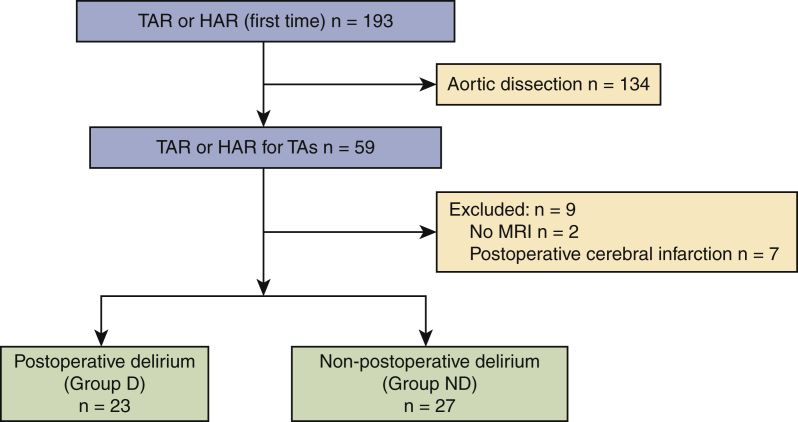 TAR or HAR (first time) n = 193

Aortic dissection n = 134

TAR or HAR for TAs n = 59

Excluded: n = 9
No MRI n = 2
Postoperative cerebral infarction n = 7

Postoperative delirium
(Group D)
n = 23

Non-postoperative delirium
(Group ND)
n = 27